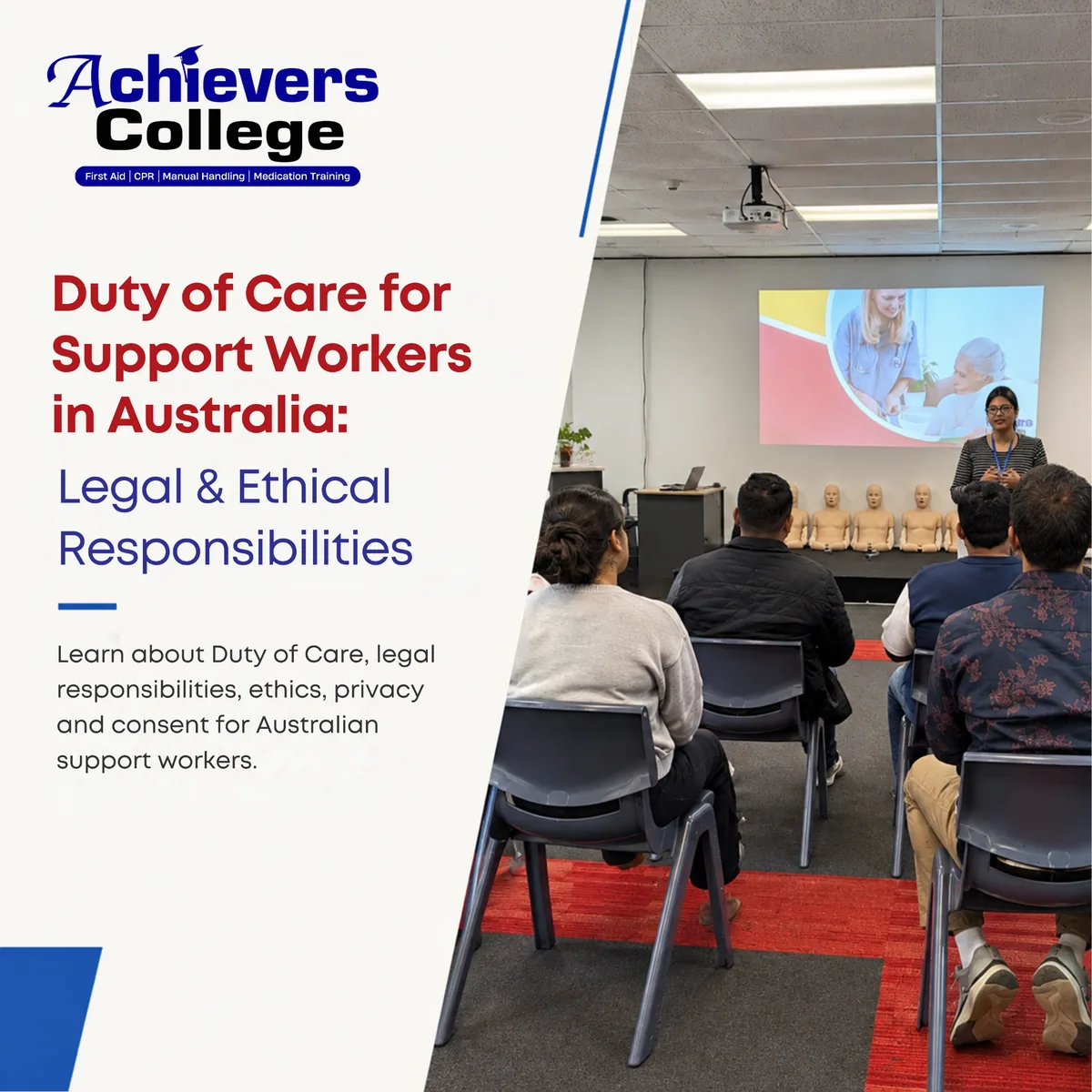 Achievers
College
First Aid | CPR | Manual Handling | Medication Training

Duty of Care for Support Workers in Australia:

Legal & Ethical Responsibilities

Learn about Duty of Care, legal responsibilities, ethics, privacy and consent for Australian support workers.